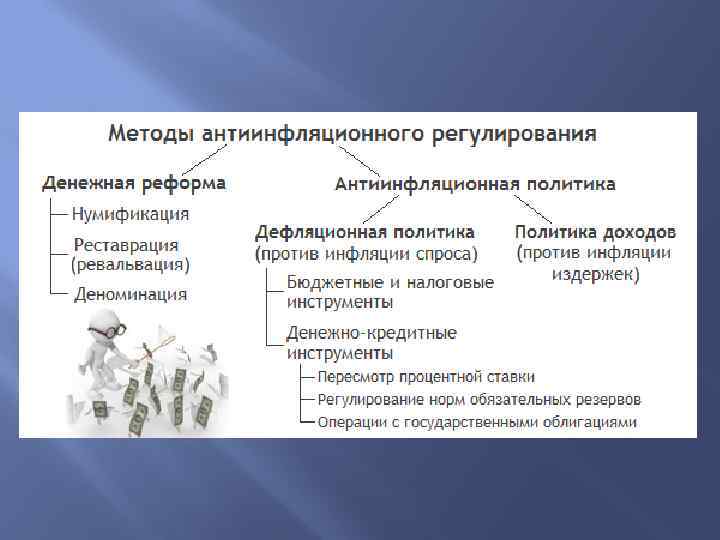 Методы антиинфляционного регулирования

Денежная реформа

Нумификация

Реставрация (ревальвация)

Деноминация

Антиинфляционная политика

Дефляционная политика (против инфляции спроса)

Бюджетные и налоговые инструменты

Денежно-кредитные инструменты

Пересмотр процентной ставки

Регулирование норм обязательных резервов

Операции с государственными облигациями

Политика доходов (против инфляции издержек)